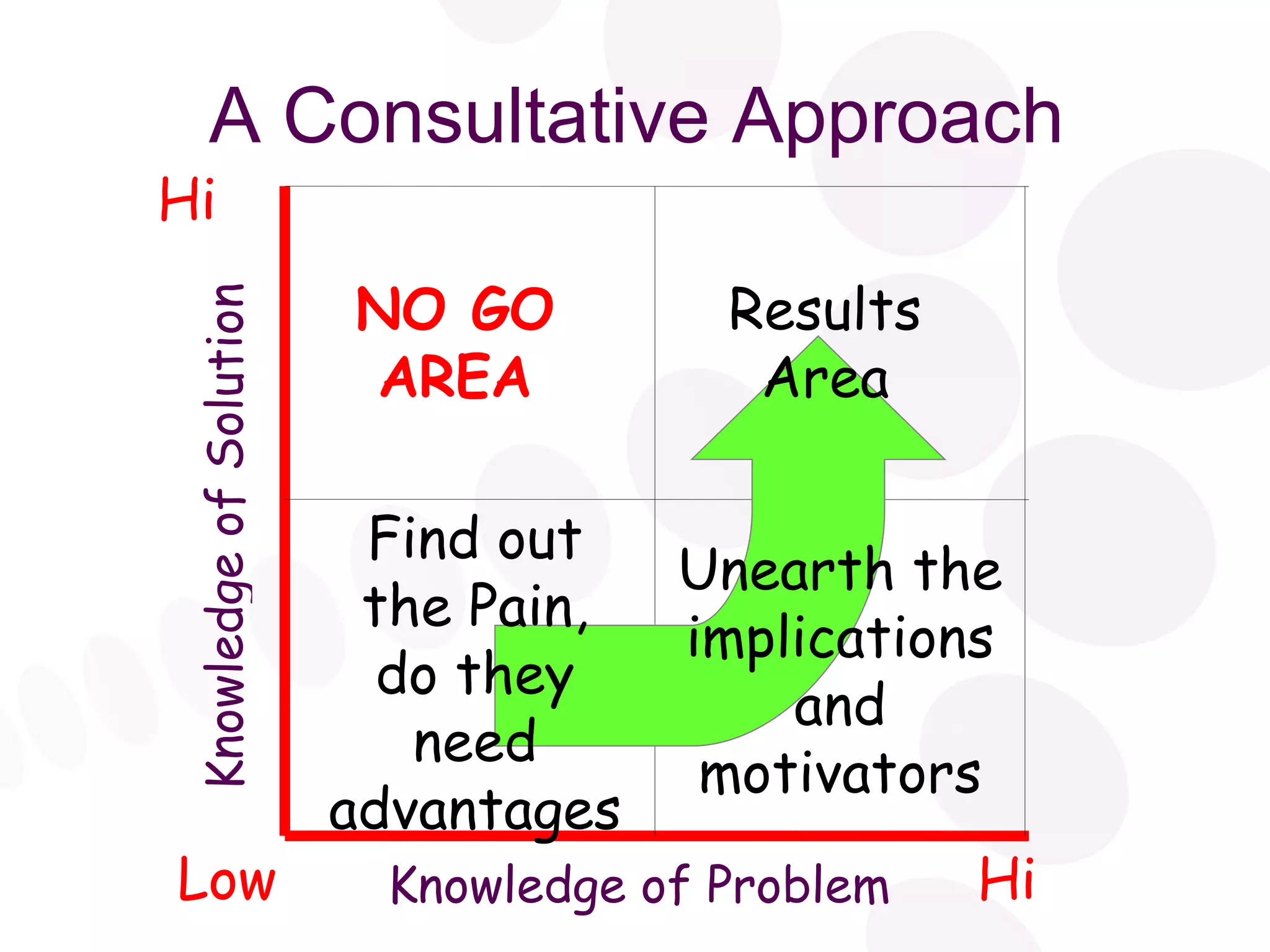 A Consultative Approach

Hi

Knowledge of Solution

NO GO AREA

Results Area

Find out the Pain, do they need advantages

Unearth the implications and motivators

Low

Knowledge of Problem

Hi